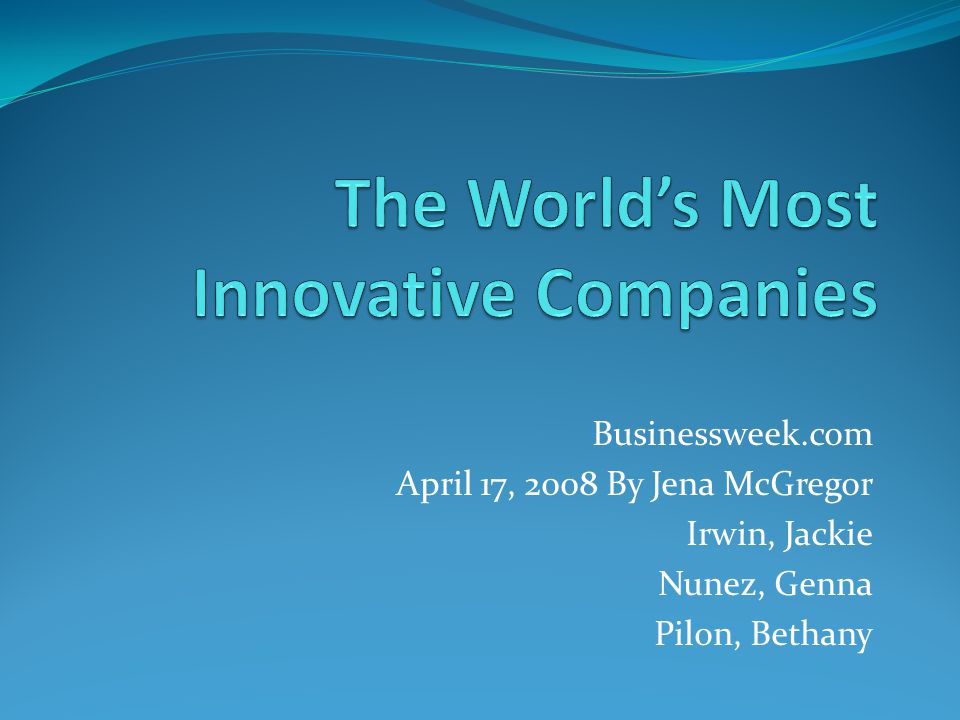 The World's Most Innovative Companies

Businessweek.com
April 17, 2008 By Jena McGregor
Irwin, Jackie
Nunez, Genna
Pilon, Bethany